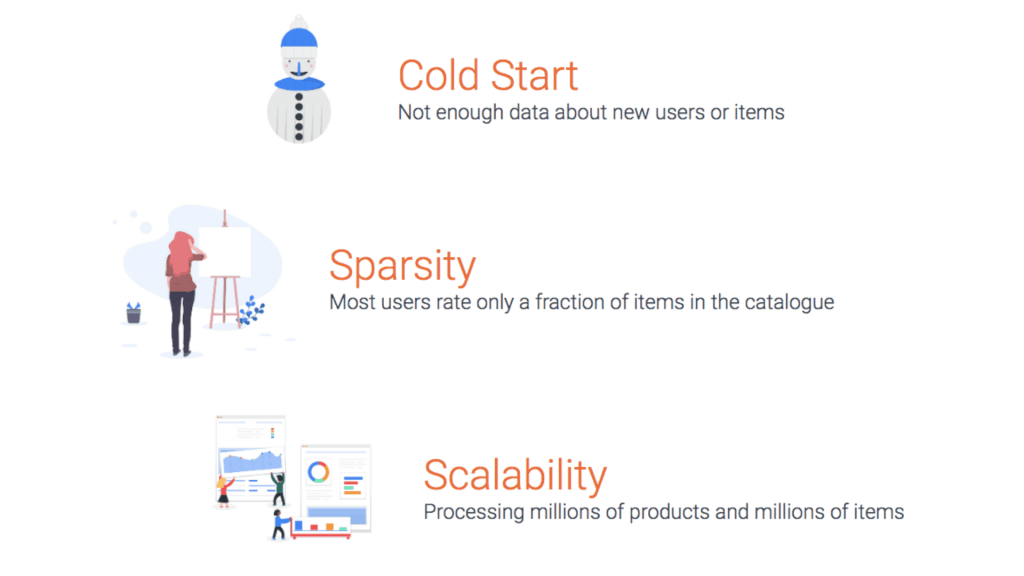 Cold Start
Not enough data about new users or items

Sparsity
Most users rate only a fraction of items in the catalogue

Scalability
Processing millions of products and millions of items